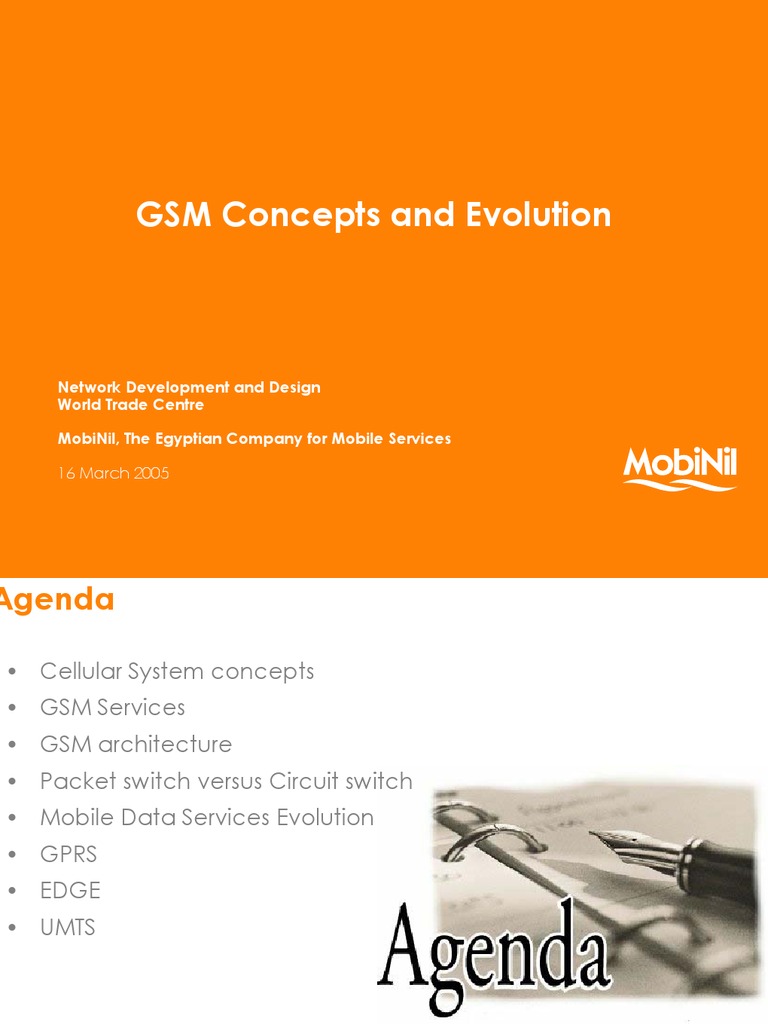 GSM Concepts and Evolution

Network Development and Design
World Trade Centre

MobiNil, The Egyptian Company for Mobile Services

16 March 2005

MobiNil

Agenda

• Cellular System concepts
• GSM Services
• GSM architecture
• Packet switch versus Circuit switch
• Mobile Data Services Evolution
• GPRS
• EDGE
• UMTS

Agenda